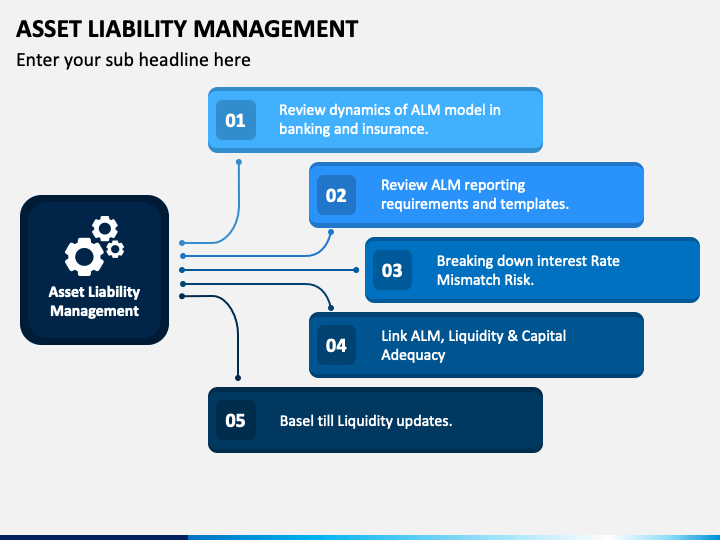 ASSET LIABILITY MANAGEMENT

Enter your sub headline here

Asset Liability Management

01 Review dynamics of ALM model in banking and insurance.

02 Review ALM reporting requirements and templates.

03 Breaking down interest Rate Mismatch Risk.

04 Link ALM, Liquidity & Capital Adequacy

05 Basel till Liquidity updates.